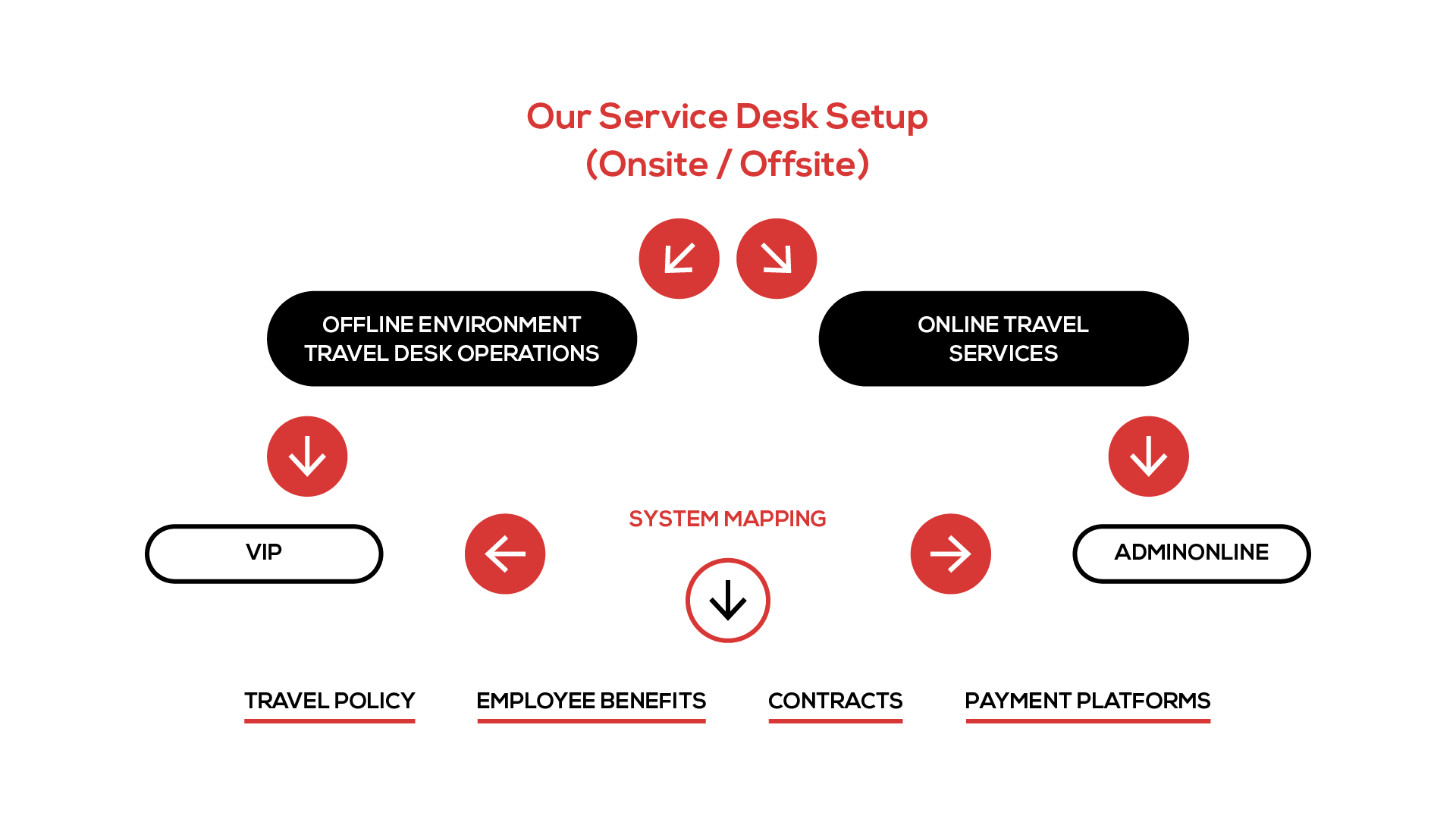 Our Service Desk Setup
(Onsite / Offsite)

OFFLINE ENVIRONMENT TRAVEL DESK OPERATIONS

ONLINE TRAVEL SERVICES

VIP

SYSTEM MAPPING

ADMINONLINE

TRAVEL POLICY

EMPLOYEE BENEFITS

CONTRACTS

PAYMENT PLATFORMS